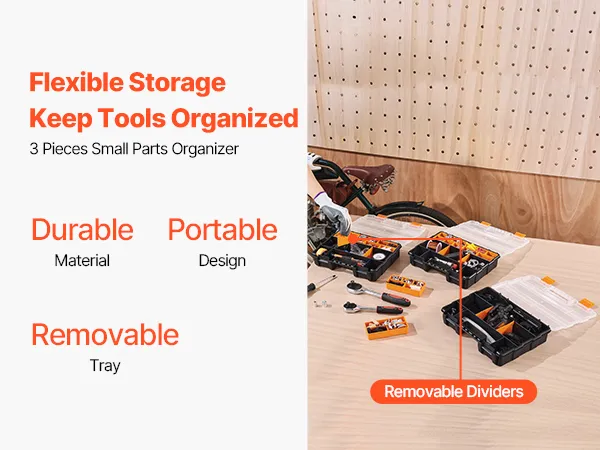 Flexible Storage
Keep Tools Organized
3 Pieces Small Parts Organizer

Durable
Material

Portable
Design

Removable
Tray

Removable Dividers